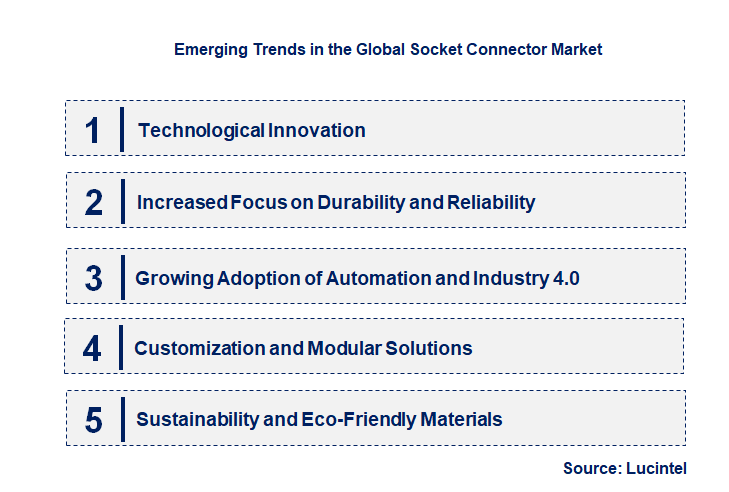 Emerging Trends in the Global Socket Connector Market

1 Technological Innovation

2 Increased Focus on Durability and Reliability

3 Growing Adoption of Automation and Industry 4.0

4 Customization and Modular Solutions

5 Sustainability and Eco-Friendly Materials

Source: Lucintel